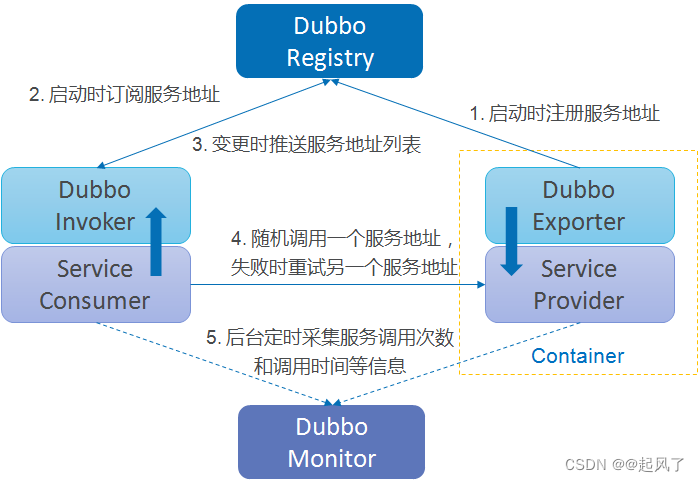 Dubbo Registry

2. 启动时订阅服务地址

1. 启动时注册服务地址

3. 变更时推送服务地址列表

Dubbo Invoker

Service Consumer

4. 随机调用一个服务地址，失败时重试另一个服务地址

Dubbo Exporter

Service Provider

Container

5. 后台定时采集服务调用次数和调用时间等信息

Dubbo Monitor

CSDN @@起风了